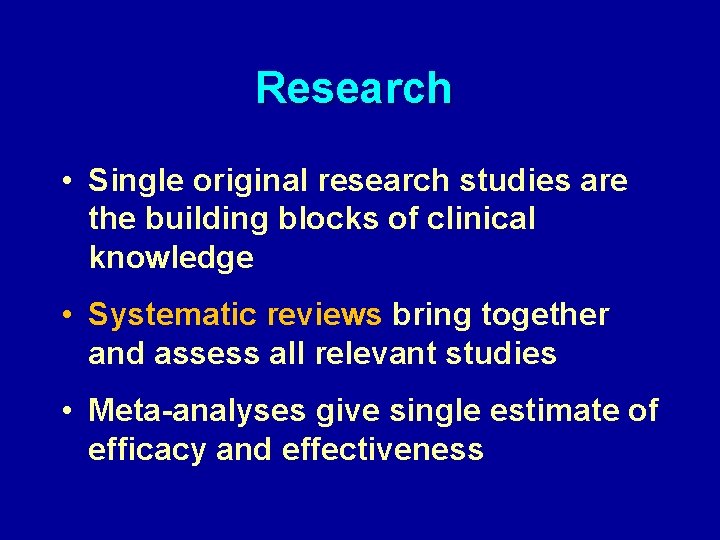 Research

• Single original research studies are the building blocks of clinical knowledge

• Systematic reviews bring together and assess all relevant studies

• Meta-analyses give single estimate of efficacy and effectiveness